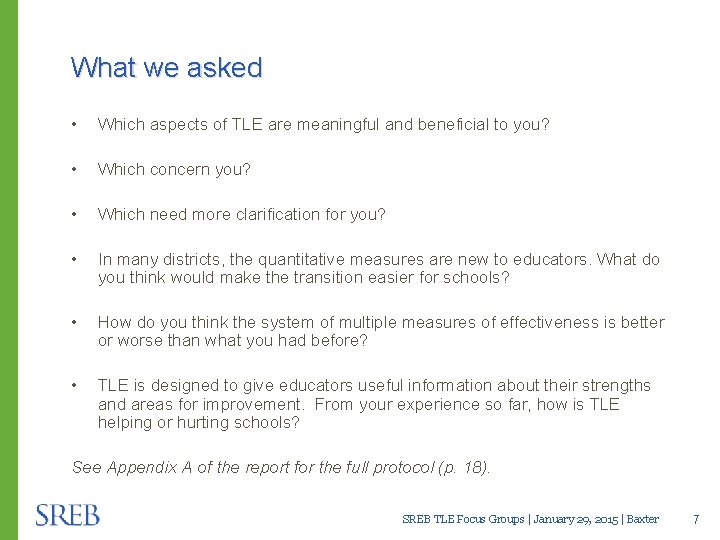 What we asked

• Which aspects of TLE are meaningful and beneficial to you?

• Which concern you?

• Which need more clarification for you?

• In many districts, the quantitative measures are new to educators. What do you think would make the transition easier for schools?

• How do you think the system of multiple measures of effectiveness is better or worse than what you had before?

• TLE is designed to give educators useful information about their strengths and areas for improvement. From your experience so far, how is TLE helping or hurting schools?

See Appendix A of the report for the full protocol (p. 18).

SREB

SREB TLE Focus Groups | January 29, 2015 | Baxter 7